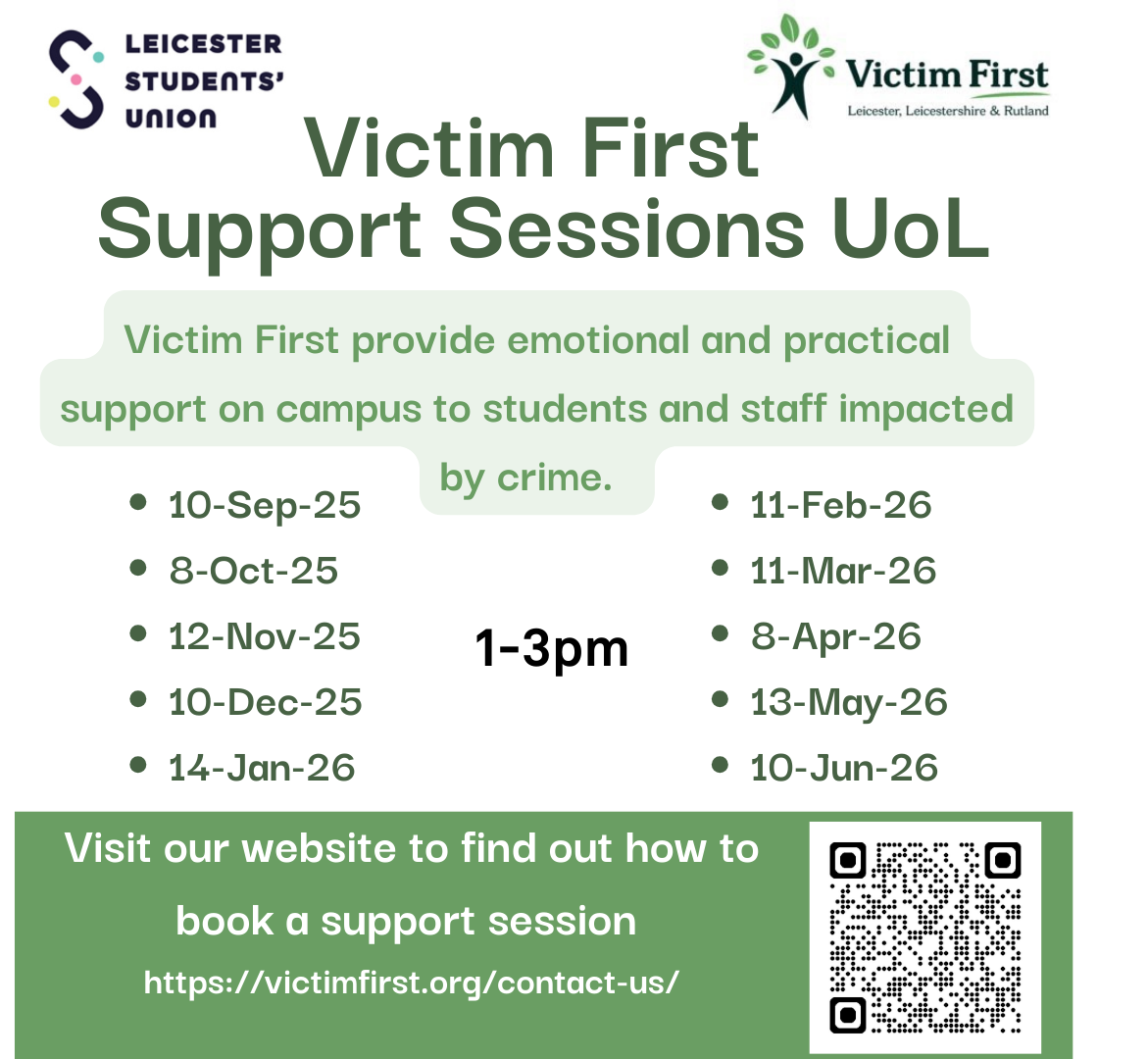 LEICESTER STUDENTS' UNION

Victim First
Leicester, Leicestershire & Rutland

Victim First Support Sessions UoL

Victim First provide emotional and practical support on campus to students and staff impacted by crime.

- 10-Sep-25
- 8-Oct-25
- 12-Nov-25
- 10-Dec-25
- 14-Jan-26

1-3pm

- 11-Feb-26
- 11-Mar-26
- 8-Apr-26
- 13-May-26
- 10-Jun-26

Visit our website to find out how to book a support session

https://victimfirst.org/contact-us/